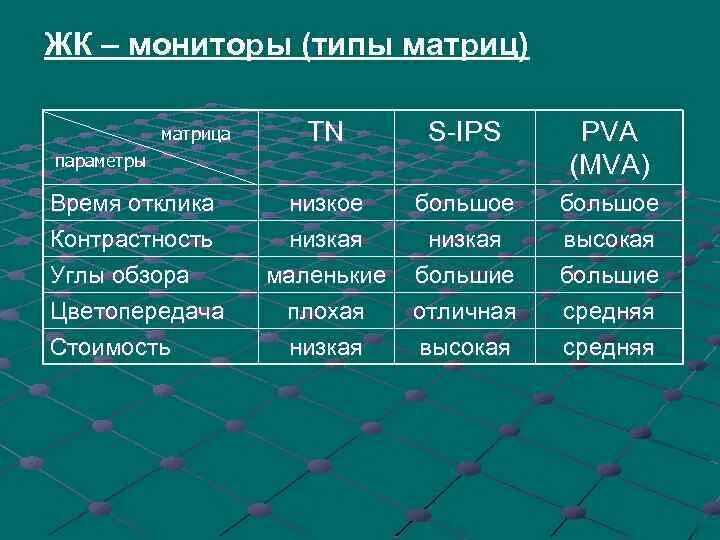 ЖК – мониторы (типы матриц)

| матрица параметры | TN | S-IPS | PVA (MVA) |
|---|---|---|---|
| Время отклика | низкое | большое | большое |
| Контрастность | низкая | низкая | высокая |
| Углы обзора | маленькие | большие | большие |
| Цветопередача | плохая | отличная | средняя |
| Стоимость | низкая | высокая | средняя |